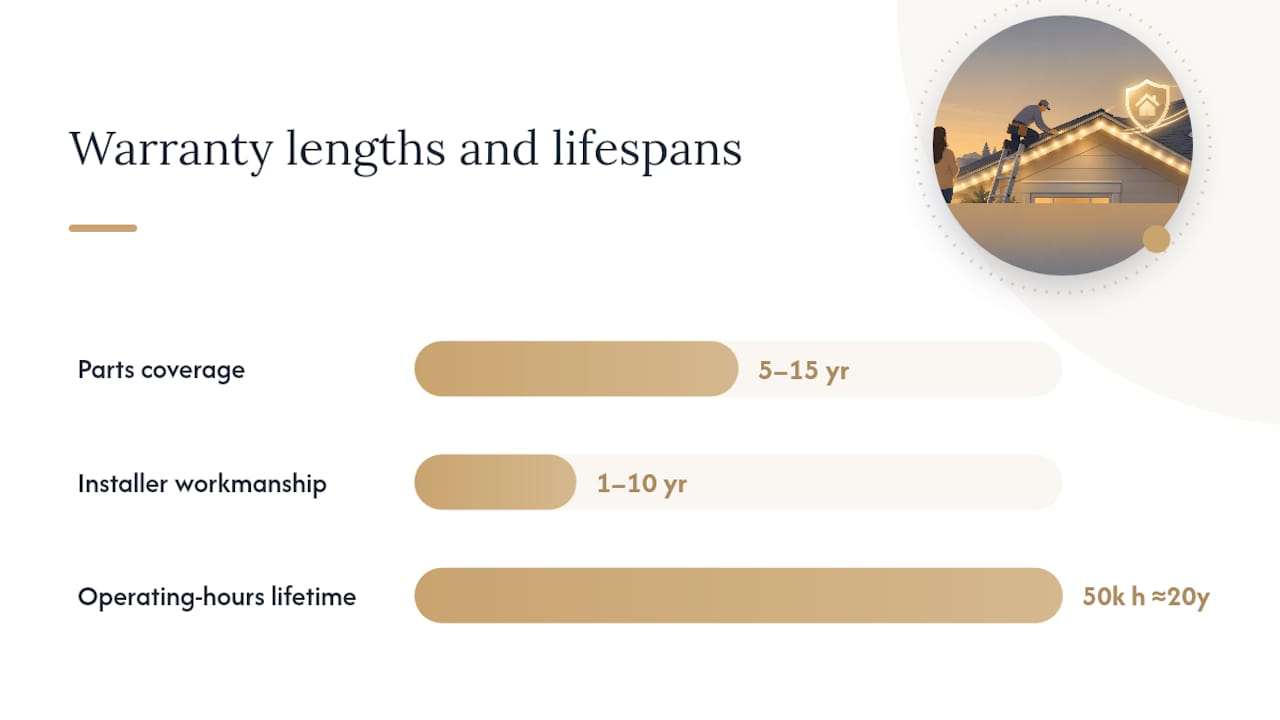 Warranty lengths and lifespans

Parts coverage

5–15 yr

Installer workmanship

1–10 yr

Operating-hours lifetime

50k h ≈20y